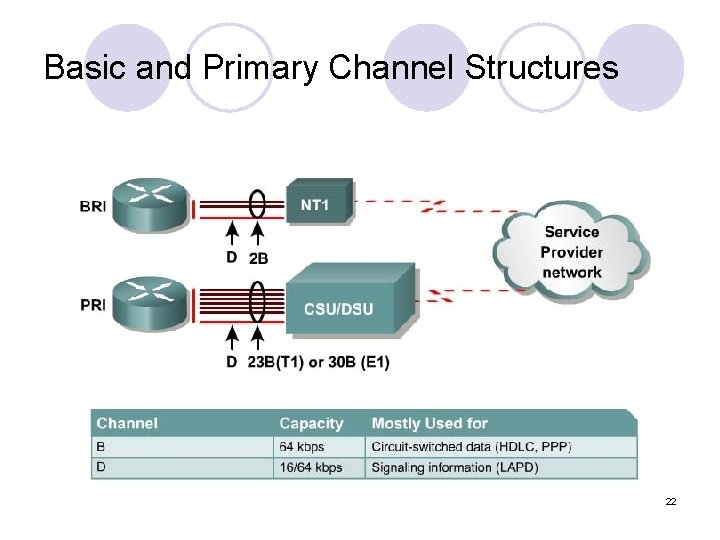 Basic and Primary Channel Structures

BRI

NT1

D 2B

Service Provider network

PRI

CSU/DSU

D 23B(T1) or 30B (E1)

| Channel | Capacity | Mostly Used for |
|---|---|---|
| B | 64 kbps | Circuit-switched data (HDLC, PPP) |
| D | 16/64 kbps | Signaling information (LAPD) |

22